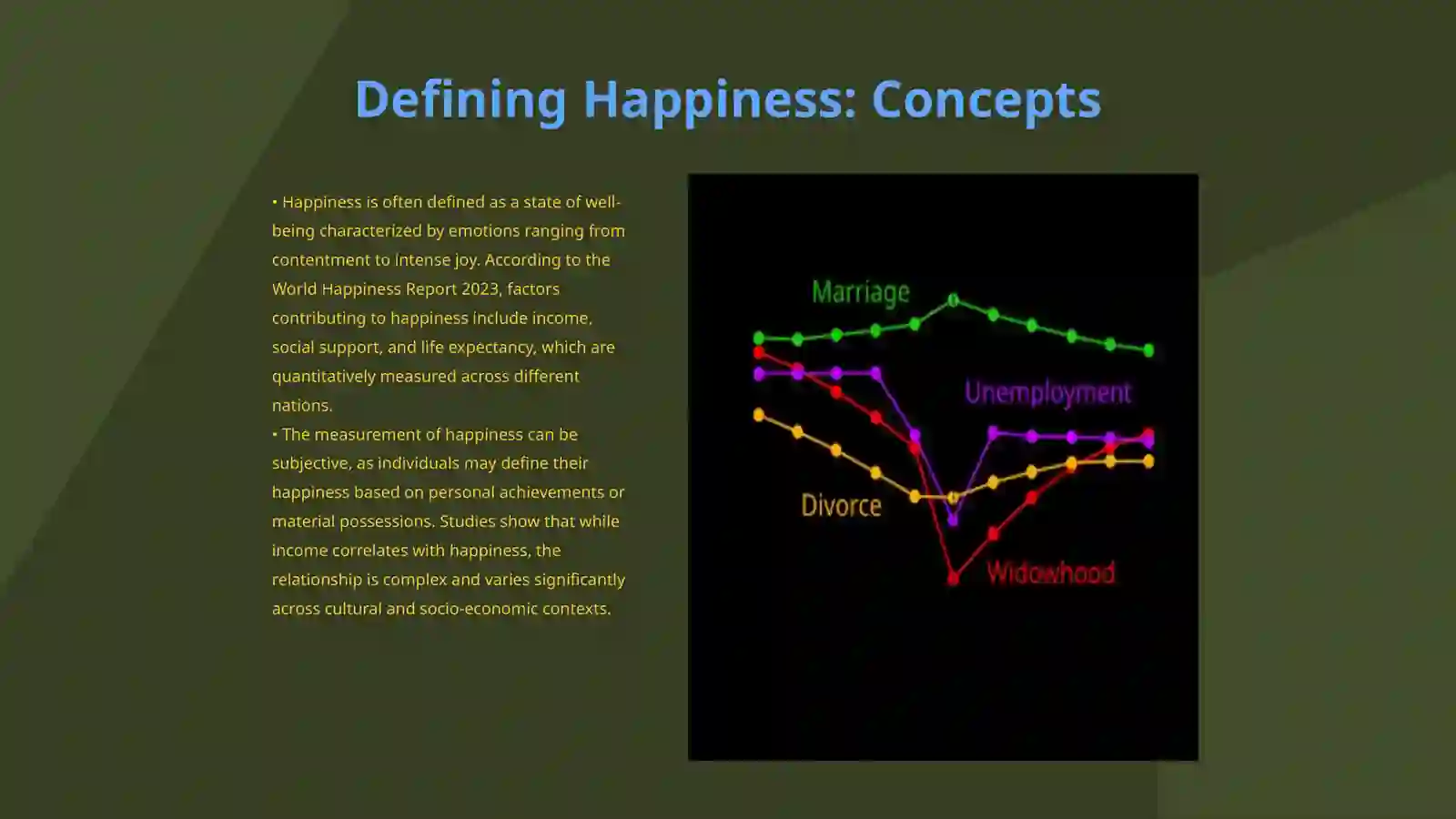 Defining Happiness: Concepts

• Happiness is often defined as a state of well-being characterized by emotions ranging from contentment to intense joy. According to the World Happiness Report 2023, factors contributing to happiness include income, social support, and life expectancy, which are quantitatively measured across different nations.
• The measurement of happiness can be subjective, as individuals may define their happiness based on personal achievements or material possessions. Studies show that while income correlates with happiness, the relationship is complex and varies significantly across cultural and socio-economic contexts.

Marriage
Unemployment
Divorce
Widowhood